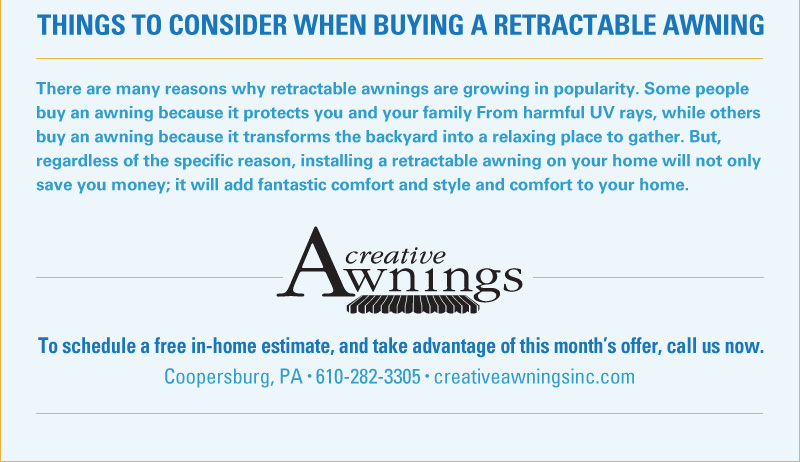 THINGS TO CONSIDER WHEN BUYING A RETRACTABLE AWNING

There are many reasons why retractable awnings are growing in popularity. Some people buy an awning because it protects you and your family From harmful UV rays, while others buy an awning because it transforms the backyard into a relaxing place to gather. But, regardless of the specific reason, installing a retractable awning on your home will not only save you money; it will add fantastic comfort and style and comfort to your home.

creative Awnings

To schedule a free in-home estimate, and take advantage of this month's offer, call us now.

Coopersburg, PA • 610-282-3305 • creativeawningsinc.com